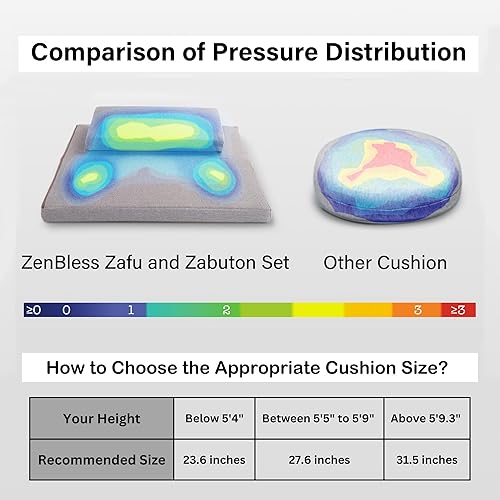 Comparison of Pressure Distribution

ZenBless Zafu and Zabuton Set

Other Cushion

≥0 0 1 2 3 ≥3

How to Choose the Appropriate Cushion Size?

| Your Height | Below 5'4" | Between 5'5" to 5'9" | Above 5'9.3" |
|---|---|---|---|
| Recommended Size | 23.6 inches | 27.6 inches | 31.5 inches |